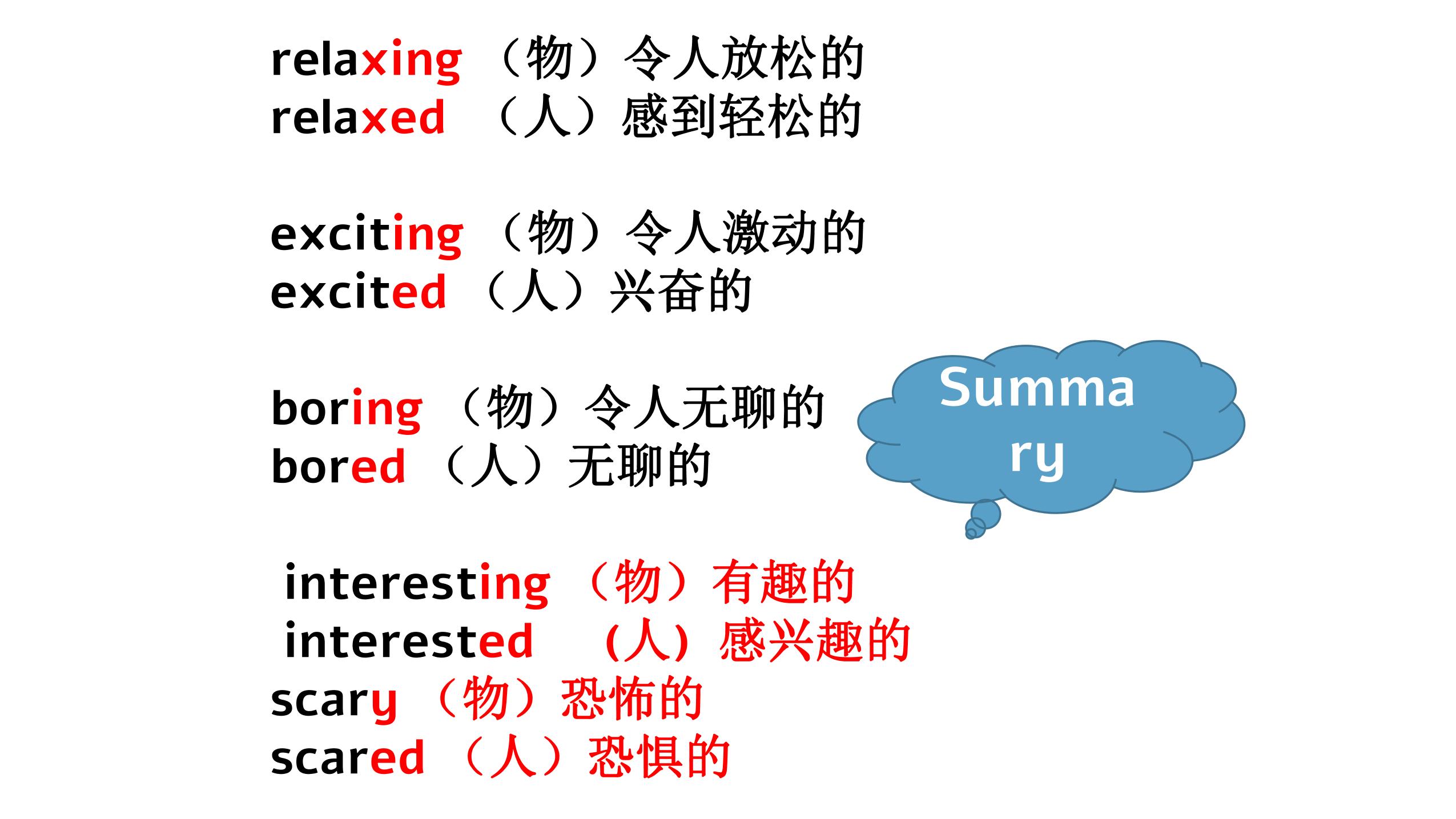 relaxing （物）令人放松的
relaxed （人）感到轻松的

exciting （物）令人激动的
excited （人）兴奋的

boring （物）令人无聊的
bored （人）无聊的

Summary

interesting （物）有趣的
interested （人）感兴趣的
scary （物）恐怖的
scared （人）恐惧的